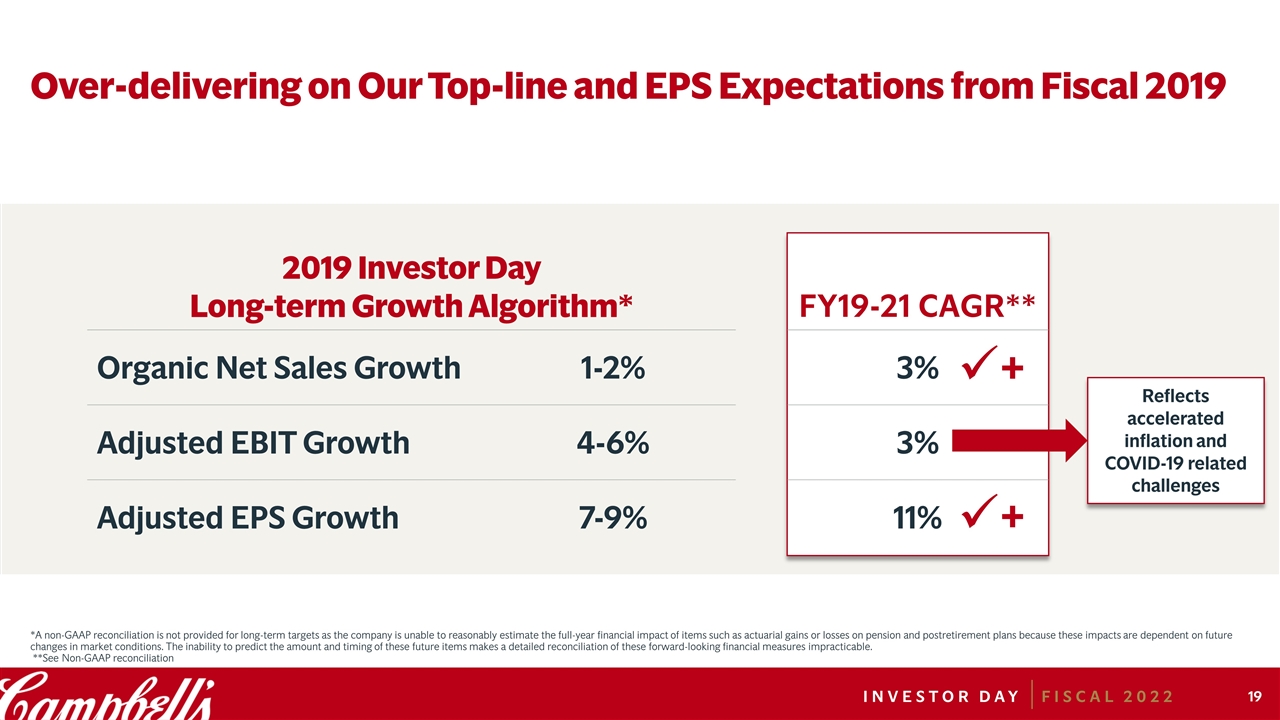 Over-delivering on Our Top-line and EPS Expectations from Fiscal 2019

| 2019 Investor Day Long-term Growth Algorithm* | | FY19-21 CAGR** |
|---|---|---|
| Organic Net Sales Growth | 1-2% | 3% ✓+ |
| Adjusted EBIT Growth | 4-6% | 3% |
| Adjusted EPS Growth | 7-9% | 11% ✓+ |

Reflects accelerated inflation and COVID-19 related challenges

*A non-GAAP reconciliation is not provided for long-term targets as the company is unable to reasonably estimate the full-year financial impact of items such as actuarial gains or losses on pension and postretirement plans because these impacts are dependent on future changes in market conditions. The inability to predict the amount and timing of these future items makes a detailed reconciliation of these forward-looking financial measures impracticable.
**See Non-GAAP reconciliation

Campbell's

INVESTOR DAY | FISCAL 2022

19